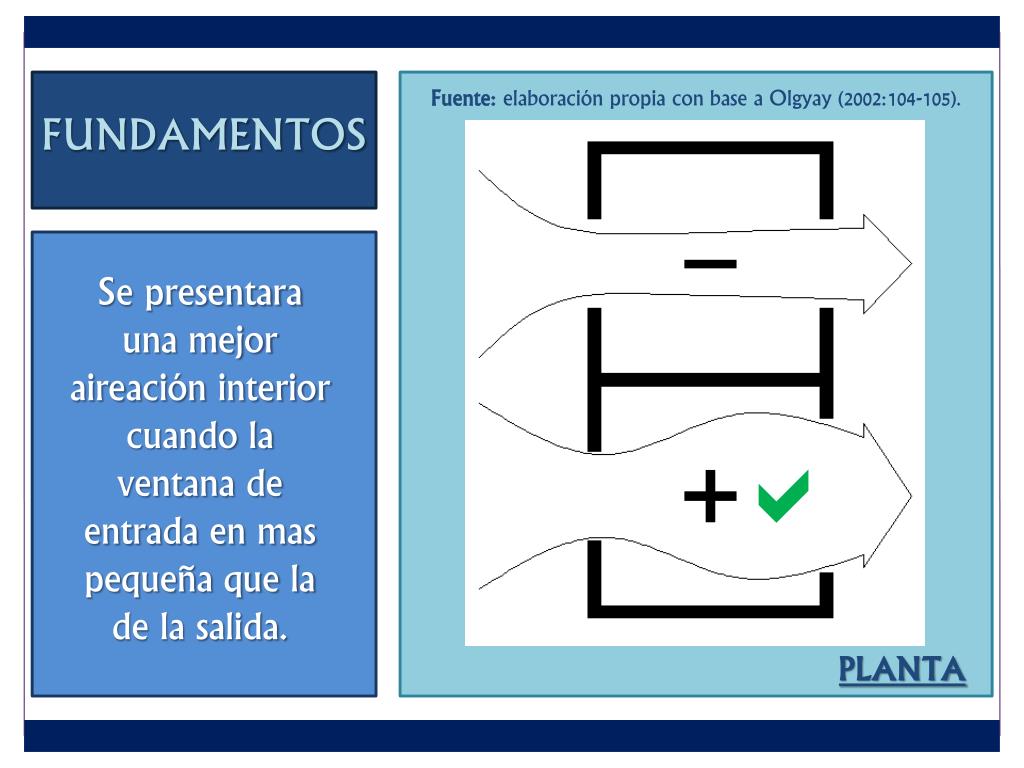 FUNDAMENTOS

Se presentara una mejor aireación interior cuando la ventana de entrada en mas pequeña que la de la salida.

Fuente: elaboración propia con base a Olgyay (2002:104-105).

−

+

PLANTA